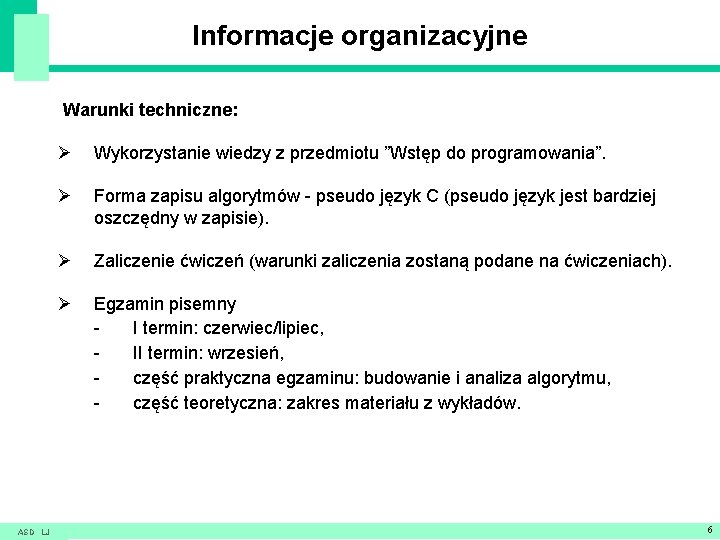 Informacje organizacyjne

Warunki techniczne:

➢ Wykorzystanie wiedzy z przedmiotu ”Wstęp do programowania”.

➢ Forma zapisu algorytmów - pseudo język C (pseudo język jest bardziej oszczędny w zapisie).

➢ Zaliczenie ćwiczeń (warunki zaliczenia zostaną podane na ćwiczeniach).

➢ Egzamin pisemny
- I termin: czerwiec/lipiec,
- II termin: wrzesień,
- część praktyczna egzaminu: budowanie i analiza algorytmu,
- część teoretyczna: zakres materiału z wykładów.

ASD LJ

6